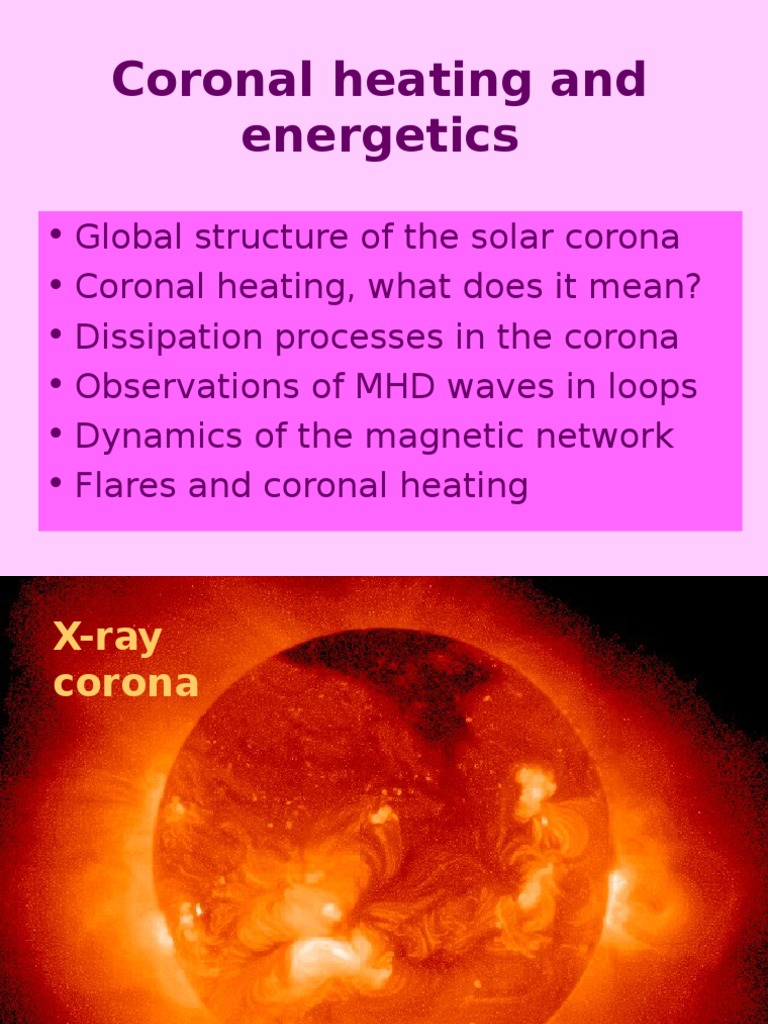 Coronal heating and energetics

• Global structure of the solar corona
• Coronal heating, what does it mean?
• Dissipation processes in the corona
• Observations of MHD waves in loops
• Dynamics of the magnetic network
• Flares and coronal heating

X-ray corona